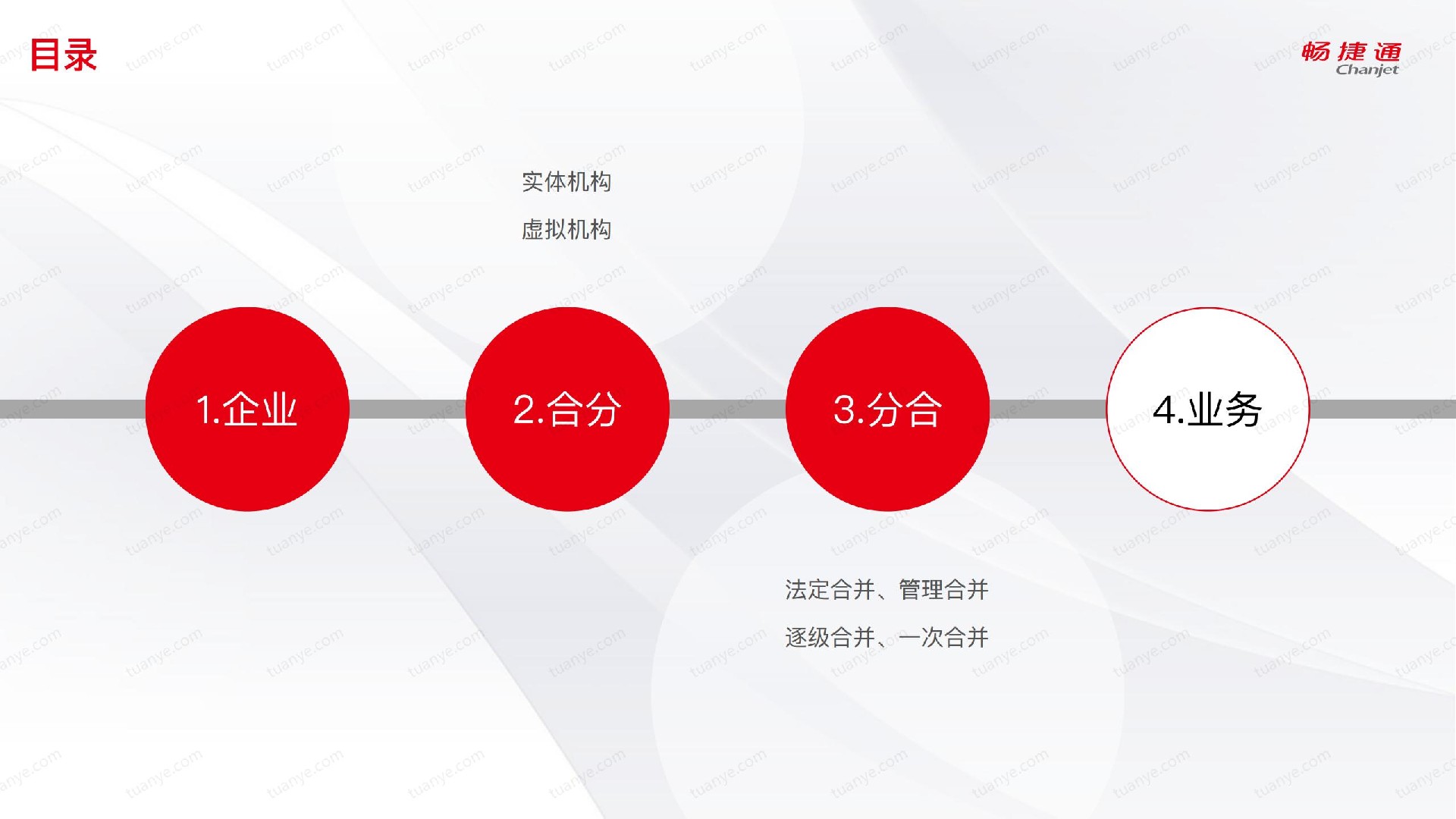 目录

畅捷通
Chanjet

实体机构

虚拟机构

1.企业

2.合分

3.分合

4.业务

法定合并、管理合并

逐级合并、一次合并

tuanye.com